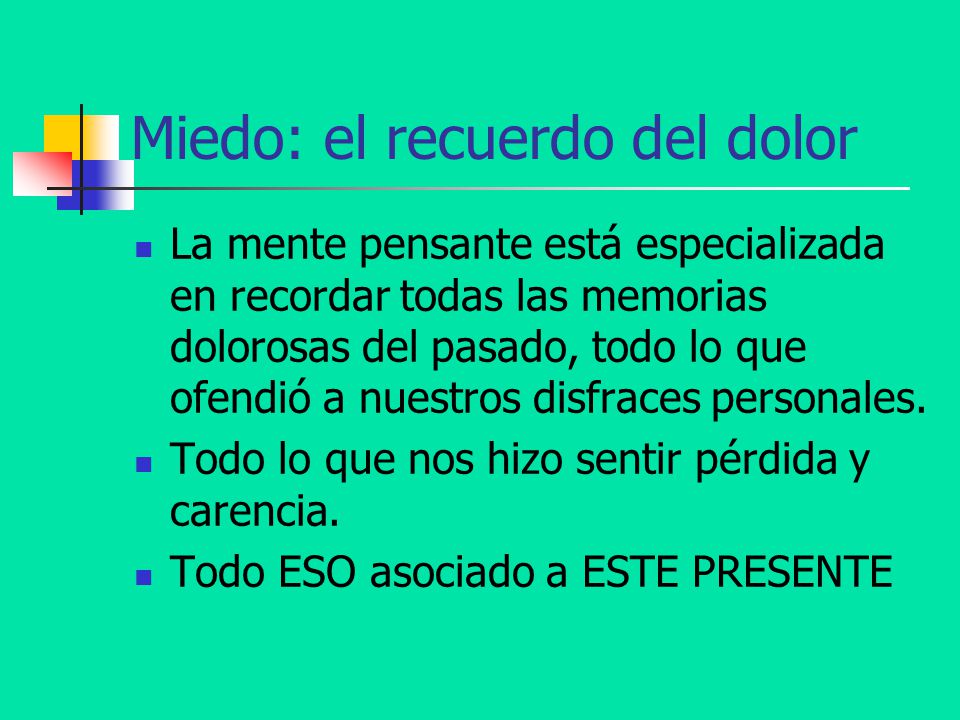 Miedo: el recuerdo del dolor

- La mente pensante está especializada en recordar todas las memorias dolorosas del pasado, todo lo que ofendió a nuestros disfraces personales.
- Todo lo que nos hizo sentir pérdida y carencia.
- Todo ESO asociado a ESTE PRESENTE